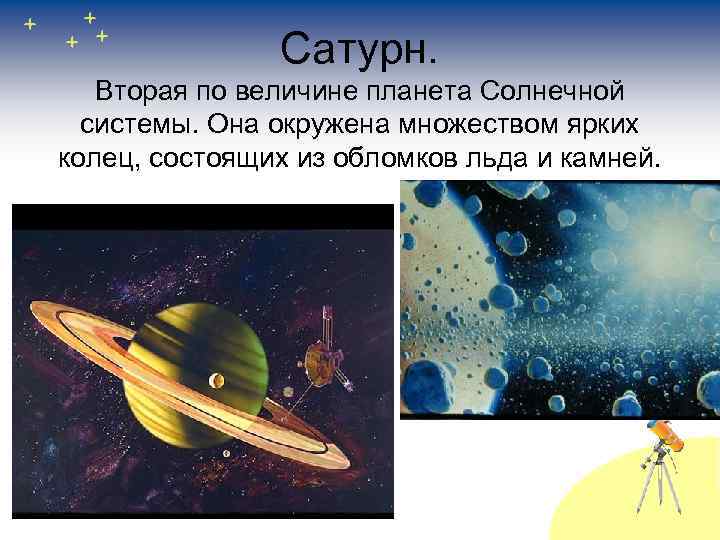 Сатурн.

Вторая по величине планета Солнечной системы. Она окружена множеством ярких колец, состоящих из обломков льда и камней.